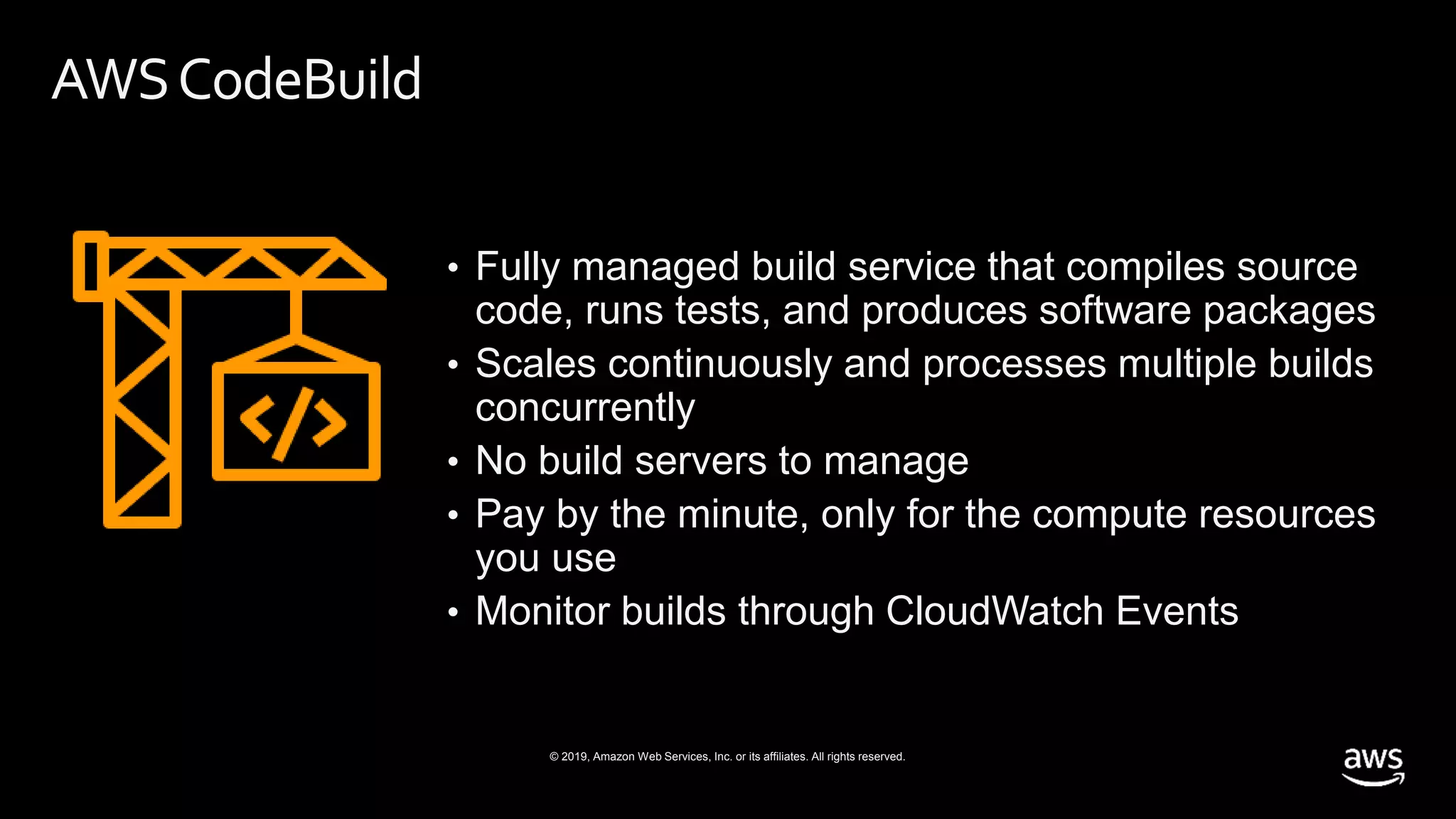 AWS CodeBuild

</>

• Fully managed build service that compiles source code, runs tests, and produces software packages
• Scales continuously and processes multiple builds concurrently
• No build servers to manage
• Pay by the minute, only for the compute resources you use
• Monitor builds through CloudWatch Events

© 2019, Amazon Web Services, Inc. or its affiliates. All rights reserved.

aws